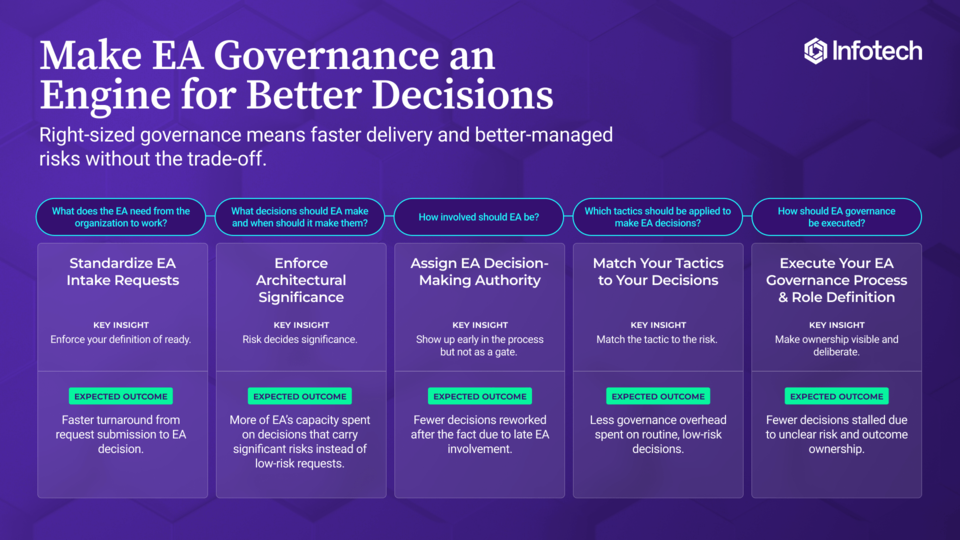 Make EA Governance an Engine for Better Decisions

Infotech

Right-sized governance means faster delivery and better-managed risks without the trade-off.

What does the EA need from the organization to work?

Standardize EA Intake Requests

KEY INSIGHT

Enforce your definition of ready.

EXPECTED OUTCOME

Faster turnaround from request submission to EA decision.

What decisions should EA make and when should it make them?

Enforce Architectural Significance

KEY INSIGHT

Risk decides significance.

EXPECTED OUTCOME

More of EA's capacity spent on decisions that carry significant risks instead of low-risk requests.

How involved should EA be?

Assign EA Decision-Making Authority

KEY INSIGHT

Show up early in the process but not as a gate.

EXPECTED OUTCOME

Fewer decisions reworked after the fact due to late EA involvement.

Which tactics should be applied to make EA decisions?

Match Your Tactics to Your Decisions

KEY INSIGHT

Match the tactic to the risk.

EXPECTED OUTCOME

Less governance overhead spent on routine, low-risk decisions.

How should EA governance be executed?

Execute Your EA Governance Process & Role Definition

KEY INSIGHT

Make ownership visible and deliberate.

EXPECTED OUTCOME

Fewer decisions stalled due to unclear risk and outcome ownership.